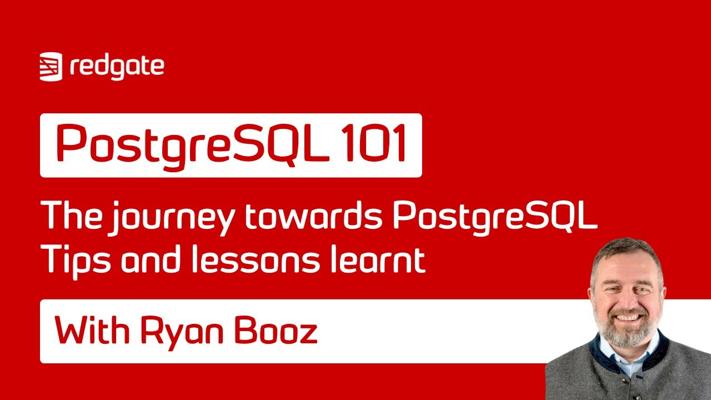 redgate

PostgreSQL 101

The journey towards PostgreSQL
Tips and lessons learnt

With Ryan Booz